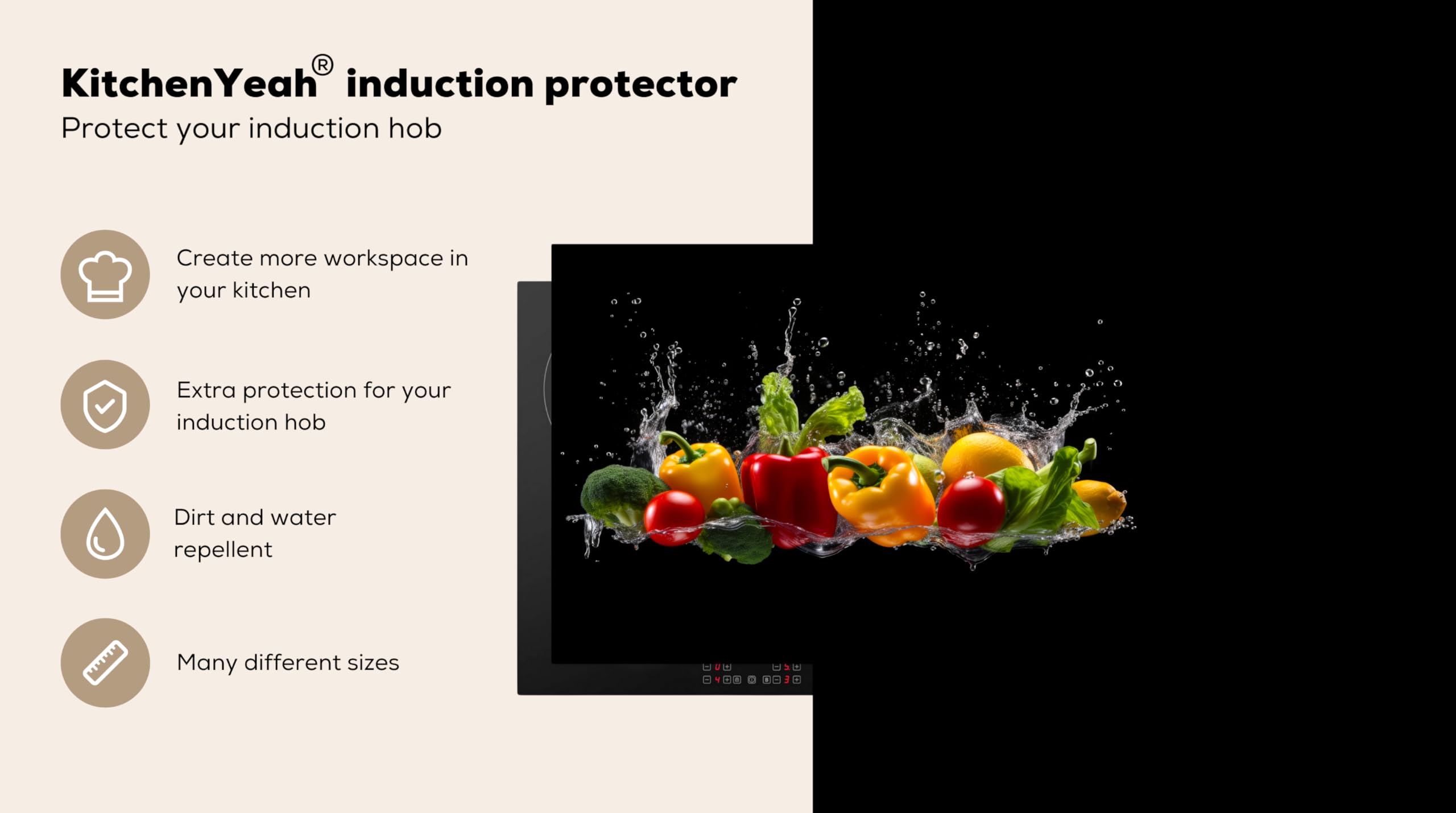 KitchenYeah® induction protector
Protect your induction hob

Create more workspace in your kitchen

Extra protection for your induction hob

Dirt and water repellent

Many different sizes